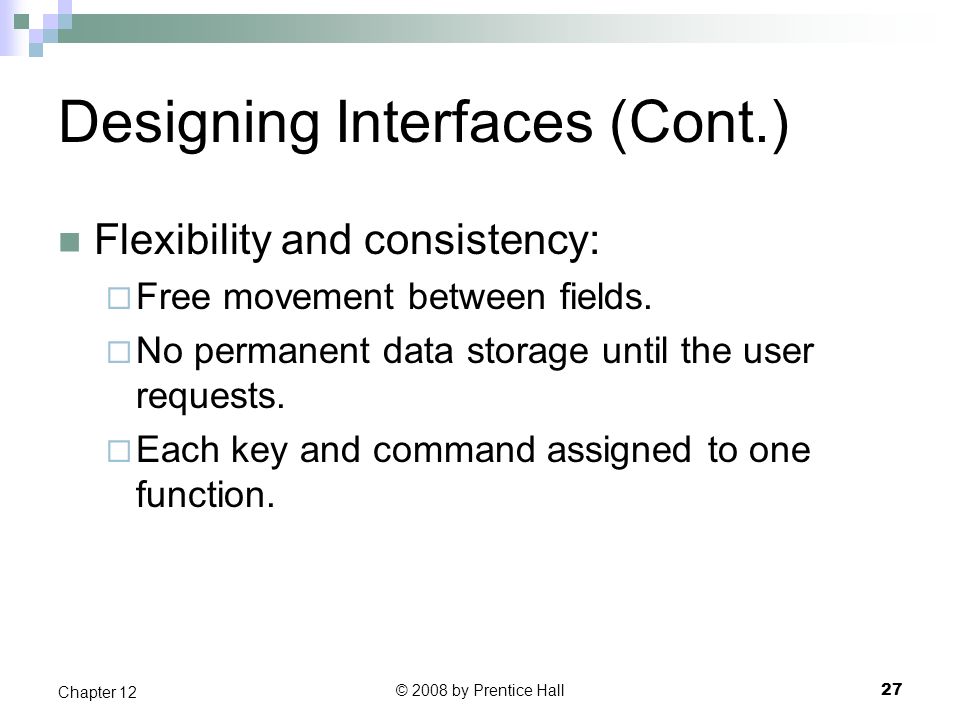 Designing Interfaces (Cont.)

Flexibility and consistency:

Free movement between fields.

No permanent data storage until the user requests.

Each key and command assigned to one function.

Chapter 12

© 2008 by Prentice Hall

27